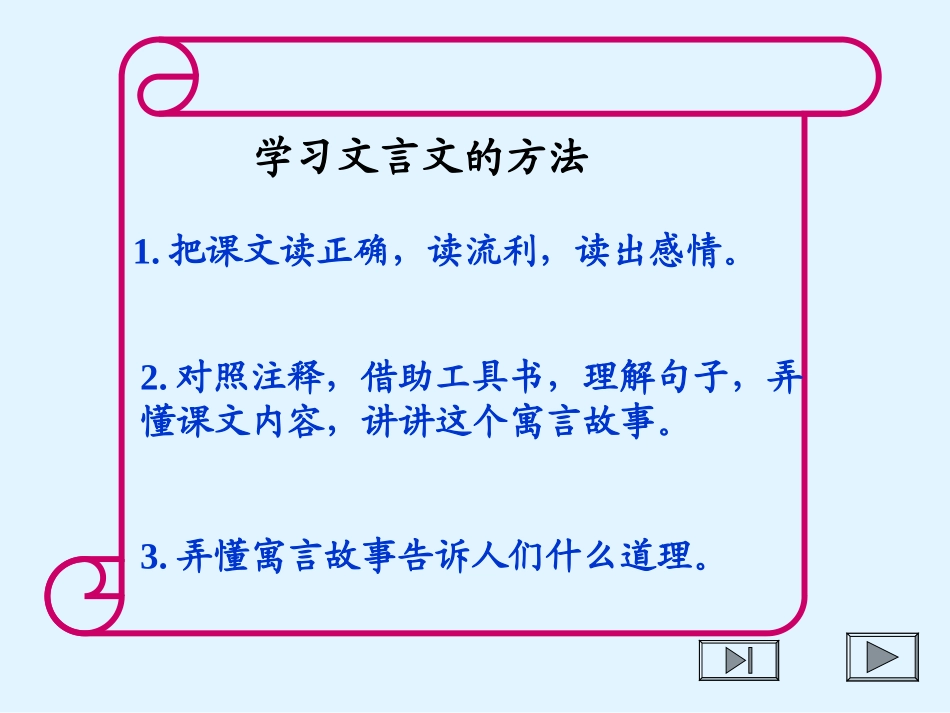 学习文言文的方法

1. 把课文读正确，读流利，读出感情。

2. 对照注释，借助工具书，理解句子，弄懂课文内容，讲讲这个寓言故事。

3. 弄懂寓言故事告诉人们什么道理。